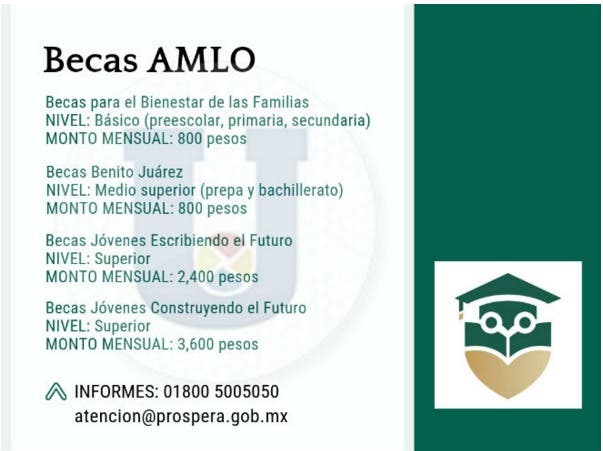 Becas AMLO

Becas para el Bienestar de las Familias
NIVEL: Básico (preescolar, primaria, secundaria)
MONTO MENSUAL: 800 pesos

Becas Benito Juárez
NIVEL: Medio superior (prepa y bachillerato)
MONTO MENSUAL: 800 pesos

Becas Jóvenes Escribiendo el Futuro
NIVEL: Superior
MONTO MENSUAL: 2,400 pesos

Becas Jóvenes Construyendo el Futuro
NIVEL: Superior
MONTO MENSUAL: 3,600 pesos

INFORMES: 01800 5005050
atencion@prospera.gob.mx